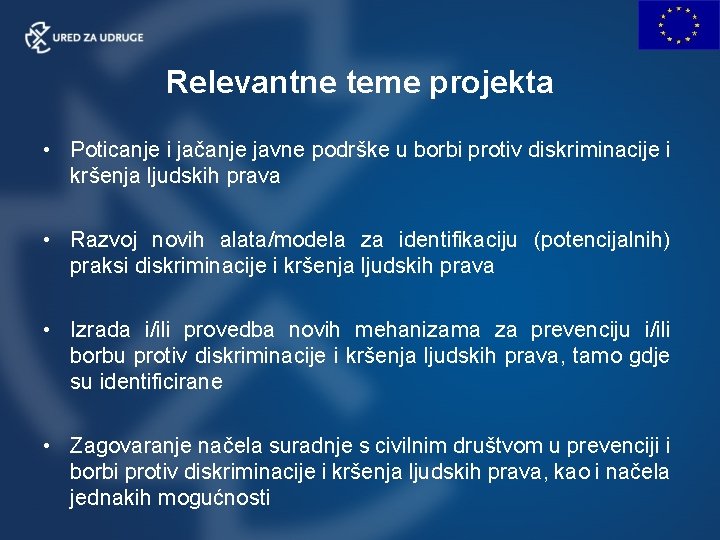 URED ZA UDRUGE

Relevantne teme projekta

• Poticanje i jačanje javne podrške u borbi protiv diskriminacije i kršenja ljudskih prava

• Razvoj novih alata/modela za identifikaciju (potencijalnih) praksi diskriminacije i kršenja ljudskih prava

• Izrada i/ili provedba novih mehanizama za prevenciju i/ili borbu protiv diskriminacije i kršenja ljudskih prava, tamo gdje su identificirane

• Zagovaranje načela suradnje s civilnim društvom u prevenciji i borbi protiv diskriminacije i kršenja ljudskih prava, kao i načela jednakih mogućnosti